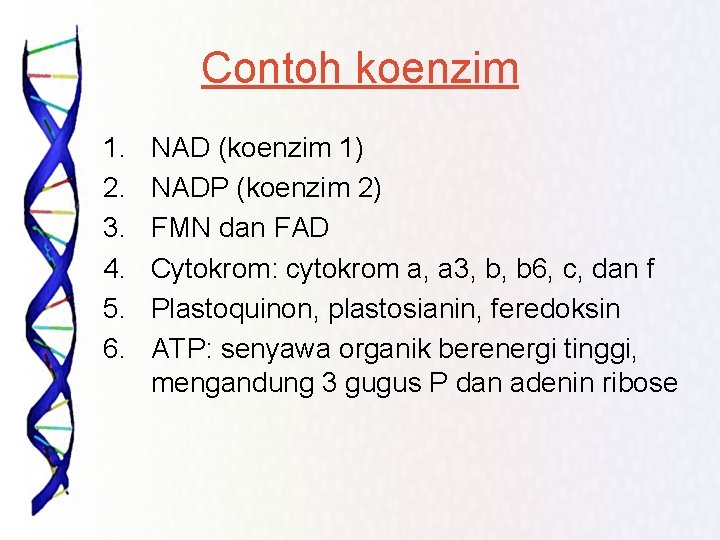 Contoh koenzim

1. NAD (koenzim 1)
2. NADP (koenzim 2)
3. FMN dan FAD
4. Cytokrom: cytokrom a, a3, b, b6, c, dan f
5. Plastoquinon, plastosianin, feredoksin
6. ATP: senyawa organik berenergi tinggi, mengandung 3 gugus P dan adenin ribose